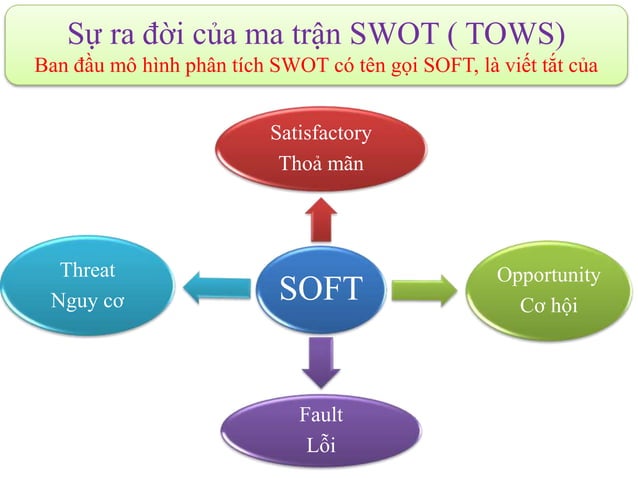 Sự ra đời của ma trận SWOT ( TOWS)
Ban đầu mô hình phân tích SWOT có tên gọi SOFT, là viết tắt của

Satisfactory
Thoả mãn

Threat
Nguy cơ

SOFT

Opportunity
Cơ hội

Fault
Lỗi